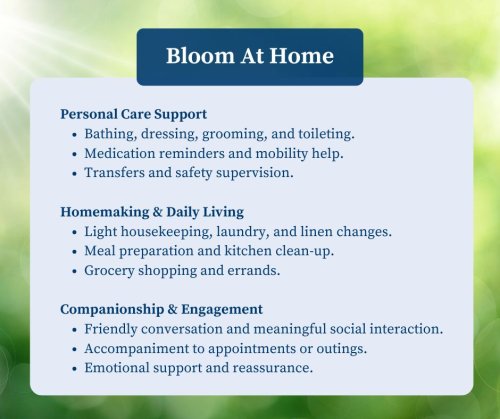 Bloom At Home

Personal Care Support
- Bathing, dressing, grooming, and toileting.
- Medication reminders and mobility help.
- Transfers and safety supervision.

Homemaking & Daily Living
- Light housekeeping, laundry, and linen changes.
- Meal preparation and kitchen clean-up.
- Grocery shopping and errands.

Companionship & Engagement
- Friendly conversation and meaningful social interaction.
- Accompaniment to appointments or outings.
- Emotional support and reassurance.